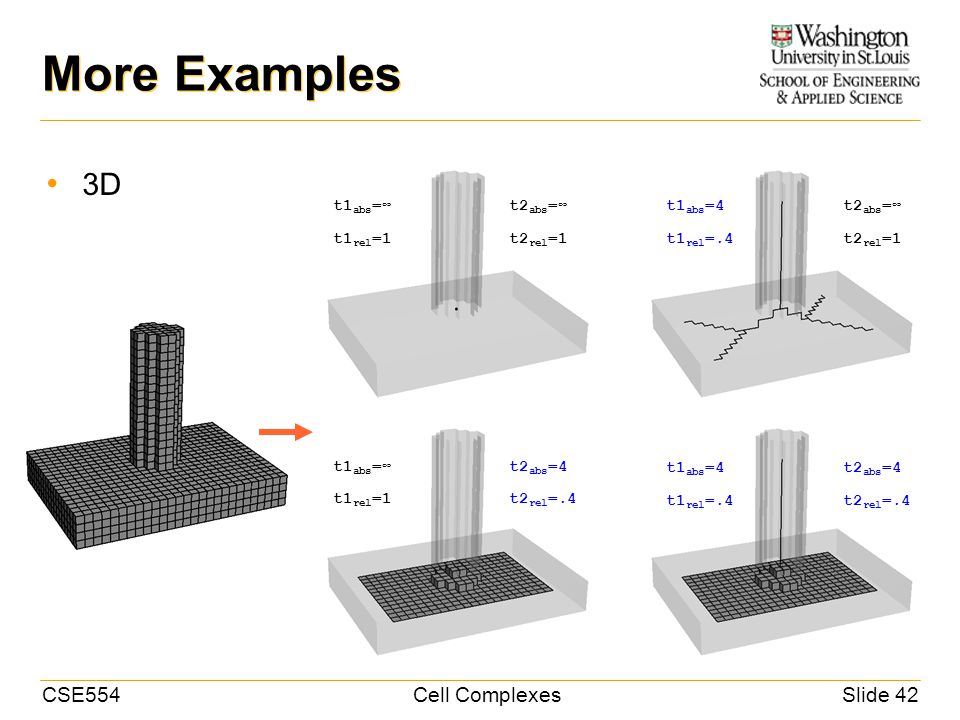 More Examples

Washington University in St. Louis
School of Engineering & Applied Science

• 3D

$t1_{abs}=\infty$

$t1_{rel}=1$

$t2_{abs}=\infty$

$t2_{rel}=1$

$t1_{abs}=4$

$t1_{rel}=.4$

$t2_{abs}=\infty$

$t2_{rel}=1$

$t1_{abs}=\infty$

$t1_{rel}=1$

$t2_{abs}=4$

$t2_{rel}=.4$

$t1_{abs}=4$

$t1_{rel}=.4$

$t2_{abs}=4$

$t2_{rel}=.4$

CSE554 Cell Complexes Slide 42